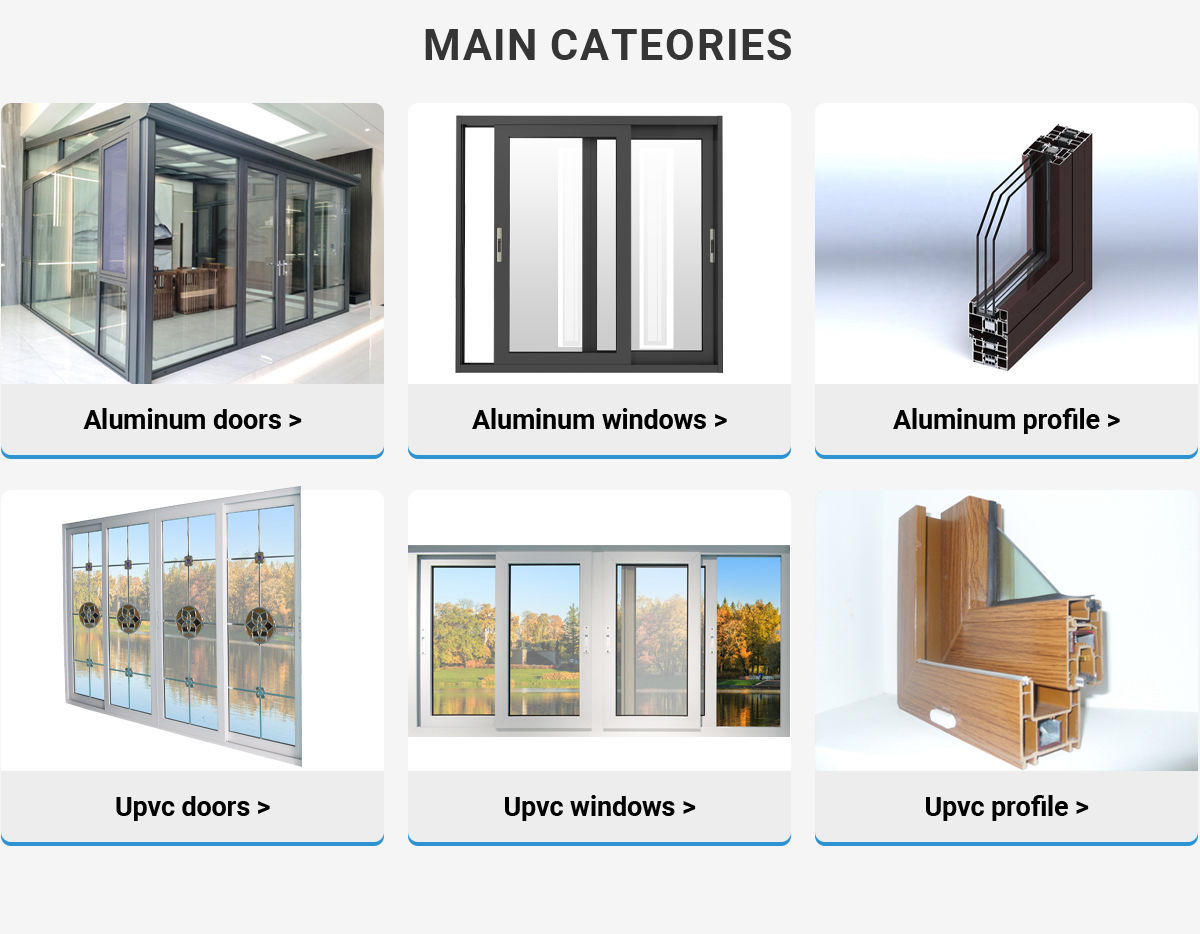 MAIN CATEORIES

Aluminum doors >

Aluminum windows >

Aluminum profile >

Upvc doors >

Upvc windows >

Upvc profile >